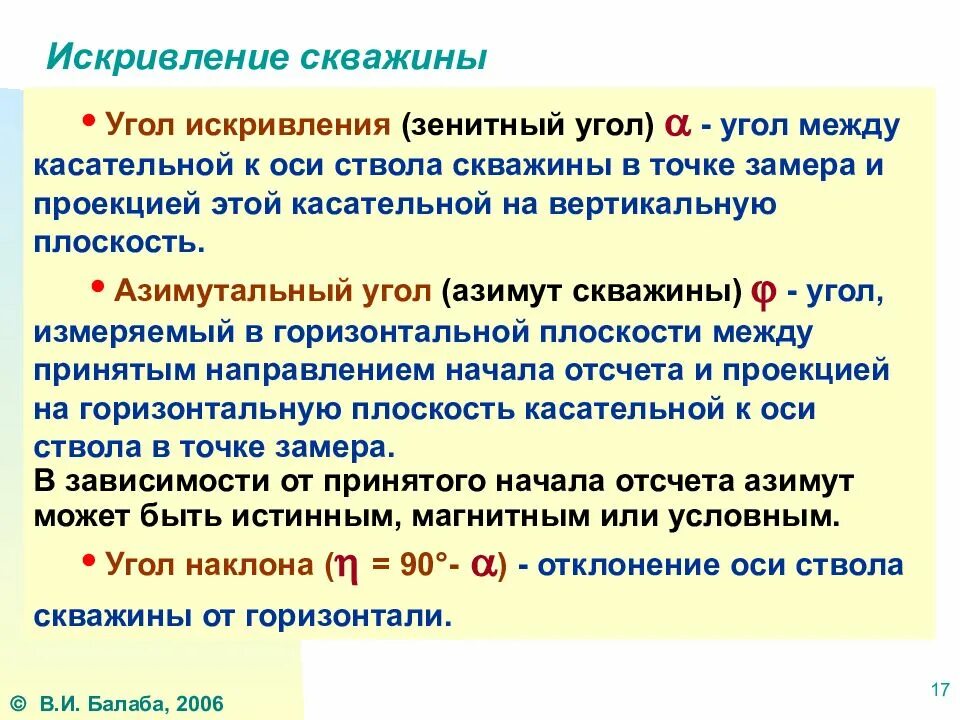 Искривление скважины

• Угол искривления (зенитный угол) $\alpha$ - угол между касательной к оси ствола скважины в точке замера и проекцией этой касательной на вертикальную плоскость.

• Азимутальный угол (азимут скважины) $\varphi$ - угол, измеряемый в горизонтальной плоскости между принятым направлением начала отсчета и проекцией на горизонтальную плоскость касательной к оси ствола в точке замера.

В зависимости от принятого начала отсчета азимут может быть истинным, магнитным или условным.

• Угол наклона ($\eta = 90° - \alpha$) - отклонение оси ствола скважины от горизонтали.

© В.И. Балаба, 2006

17